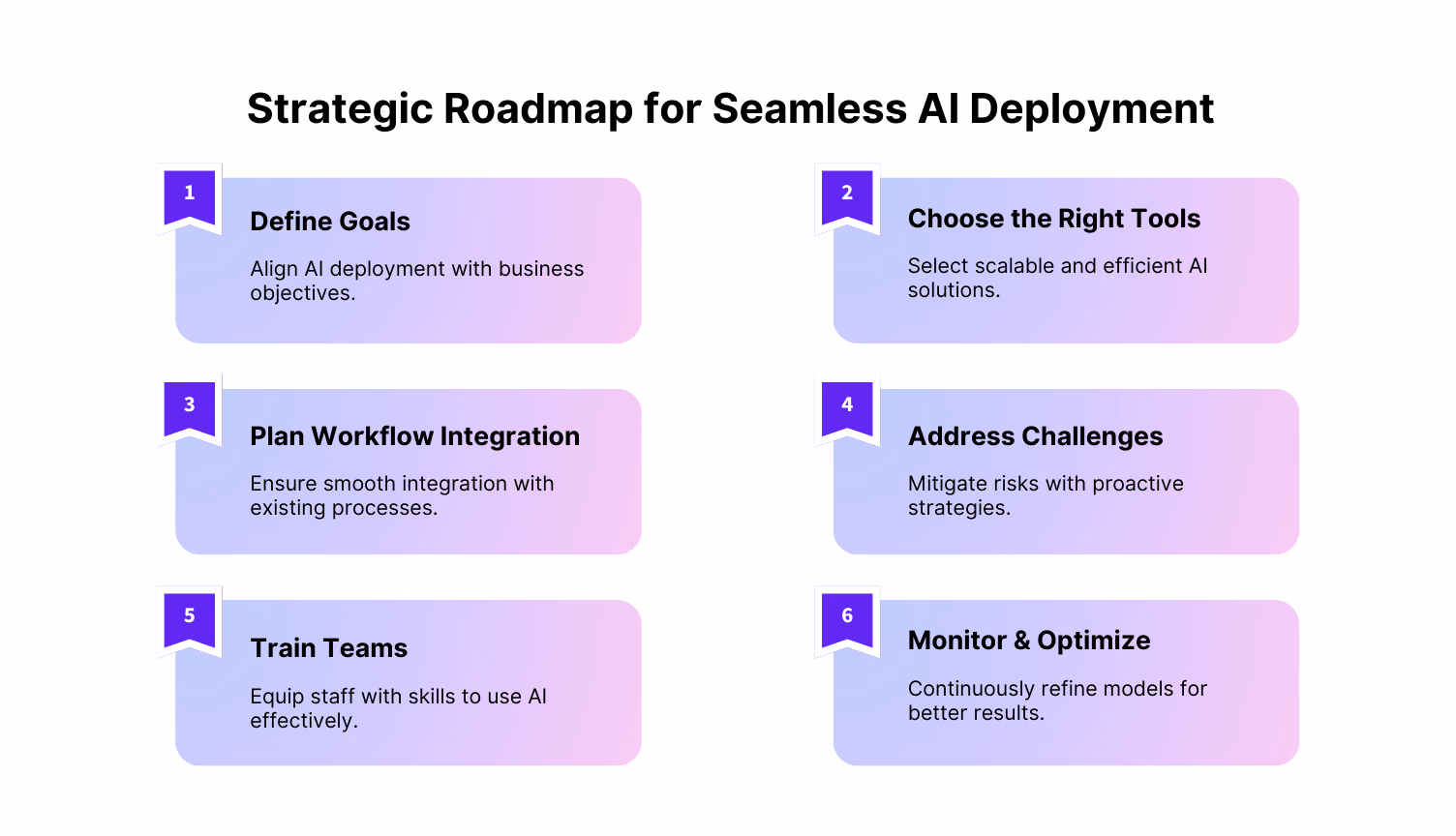 Strategic Roadmap for Seamless AI Deployment

1

Define Goals

Align AI deployment with business objectives.

2

Choose the Right Tools

Select scalable and efficient AI solutions.

3

Plan Workflow Integration

Ensure smooth integration with existing processes.

4

Address Challenges

Mitigate risks with proactive strategies.

5

Train Teams

Equip staff with skills to use AI effectively.

6

Monitor & Optimize

Continuously refine models for better results.